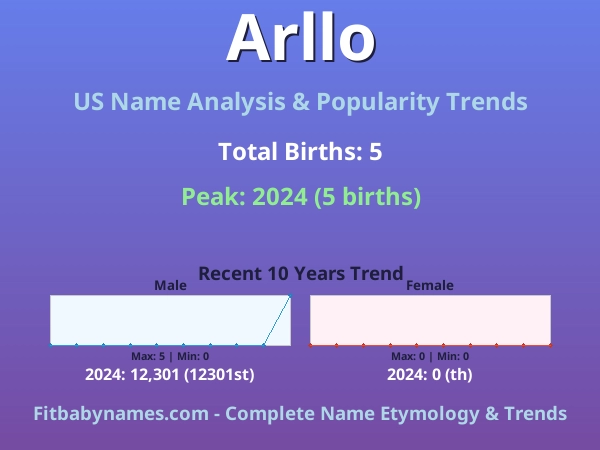 Arllo

US Name Analysis & Popularity Trends

Total Births: 5

Peak: 2024 (5 births)

Recent 10 Years Trend

Male

Max: 5 | Min: 0

2024: 12,301 (12301st)

Female

Max: 0 | Min: 0

2024: 0 (th)

Fitbabynames.com - Complete Name Etymology & Trends